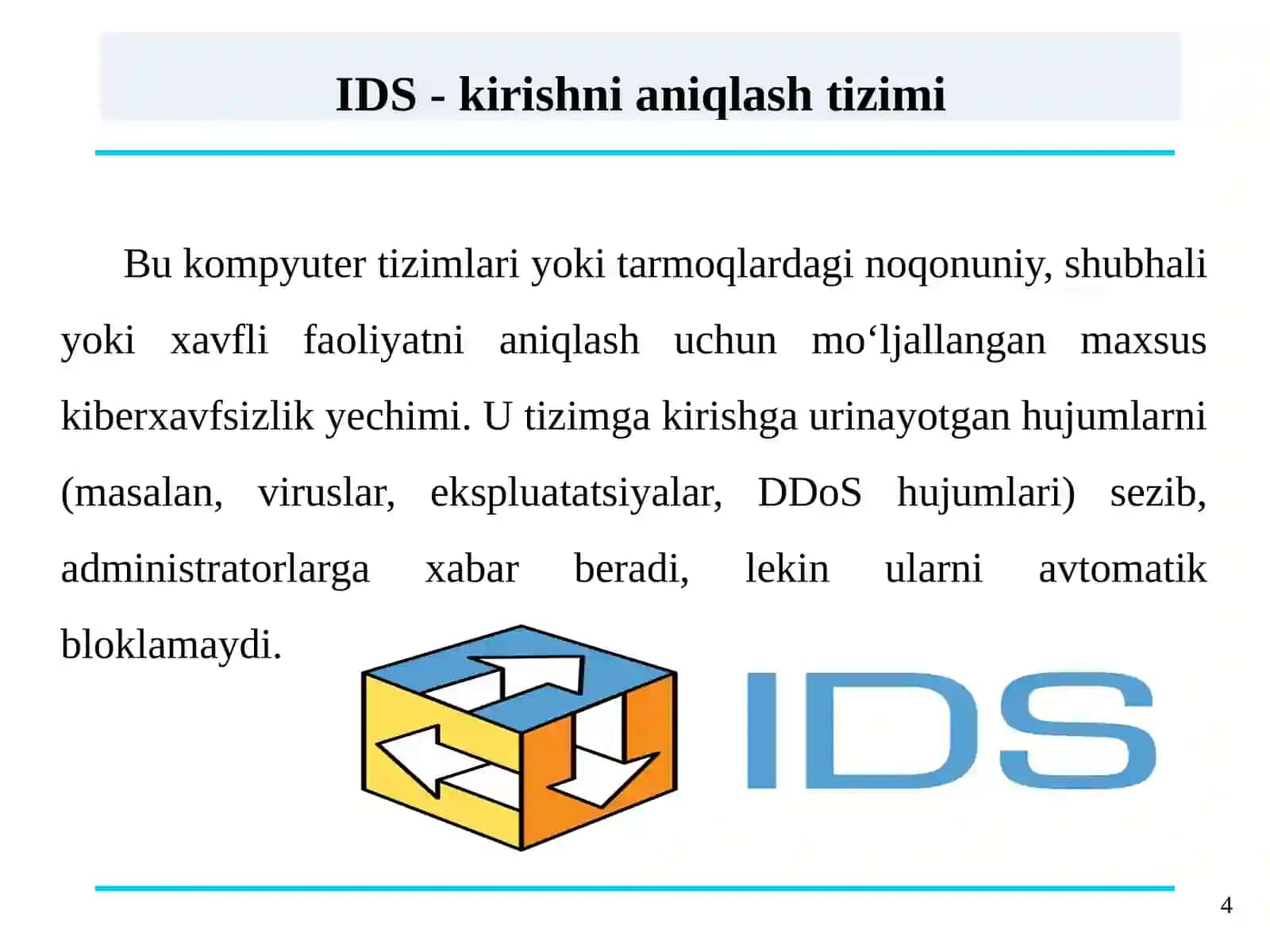 IDS - kirishni aniqlash tizimi

Bu kompyuter tizimlari yoki tarmoqlardagi noqonuniy, shubhali yoki xavfli faoliyatni aniqlash uchun mo‘ljallangan maxsus kiberxavfsizlik yechimi. U tizimga kirishga urinayotgan hujumlarni (masalan, viruslar, ekspluatatsiyalar, DDoS hujumlari) sezib, administratorlarga xabar beradi, lekin ularni avtomatik bloklamaydi.

IDS

4